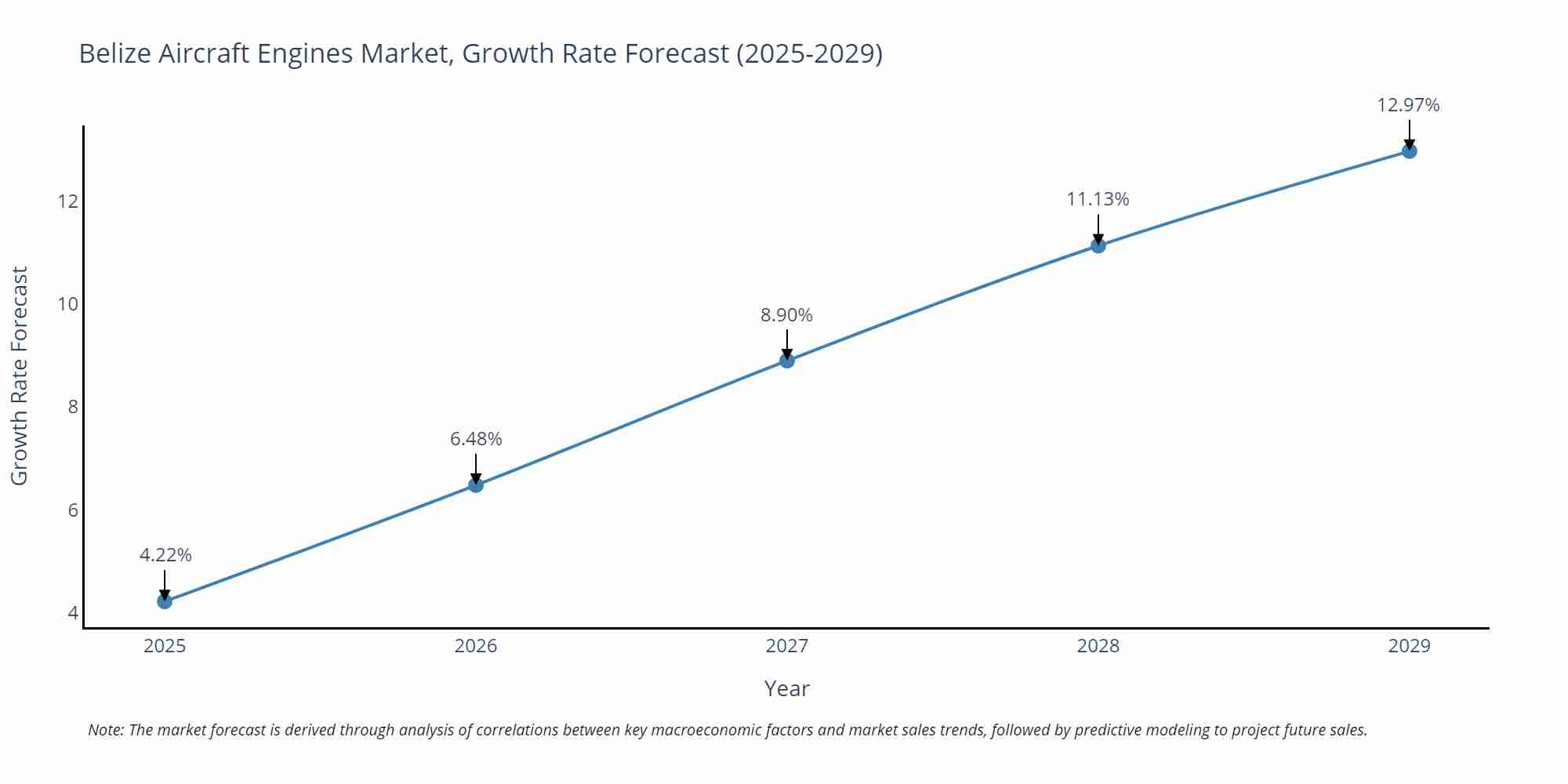 Belize Aircraft Engines Market, Growth Rate Forecast (2025-2029)

Growth Rate Forecast

12
10
8
6
4

4.22%
6.48%
8.90%
11.13%
12.97%

2025
2026
2027
2028
2029

Year

Note: The market forecast is derived through analysis of correlations between key macroeconomic factors and market sales trends, followed by predictive modeling to project future sales.